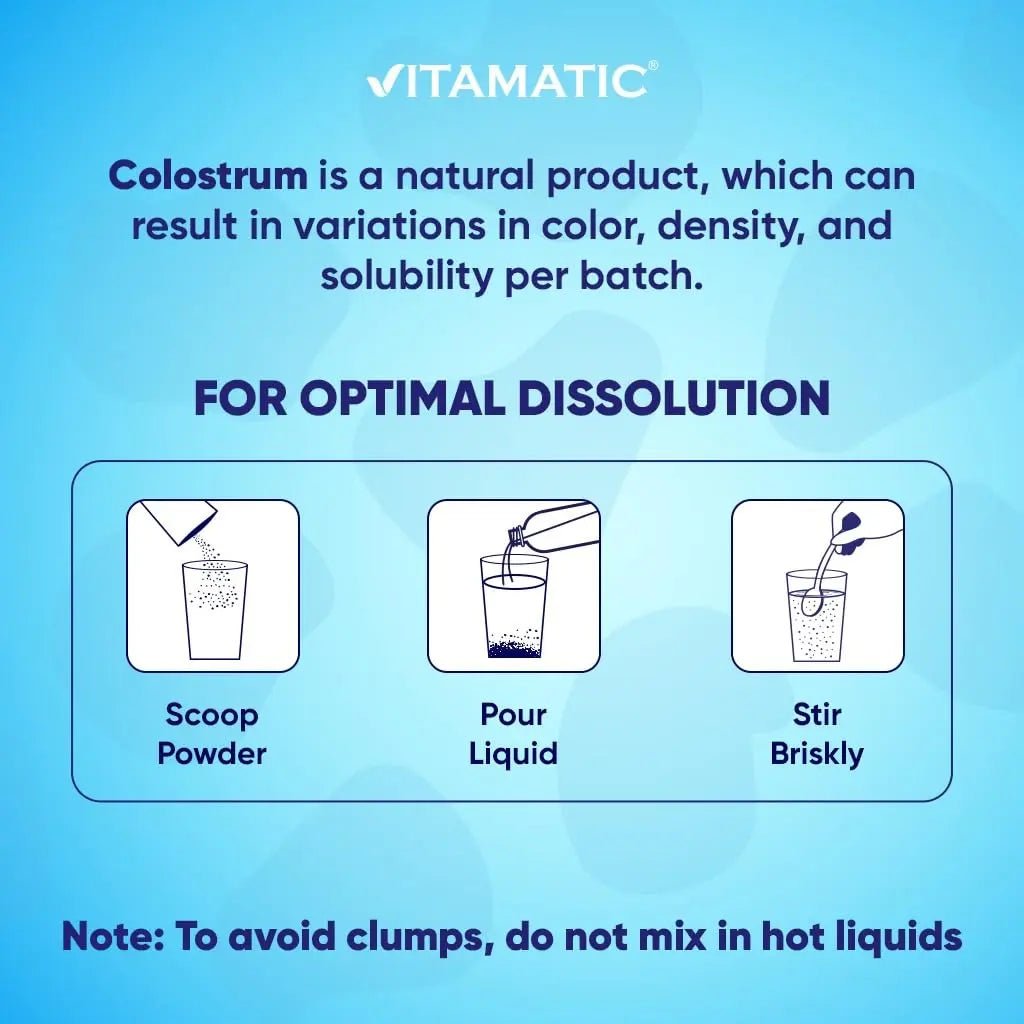 VITAMATIC®

Colostrum is a natural product, which can result in variations in color, density, and solubility per batch.

FOR OPTIMAL DISSOLUTION

Scoop Powder

Pour Liquid

Stir Briskly

Note: To avoid clumps, do not mix in hot liquids